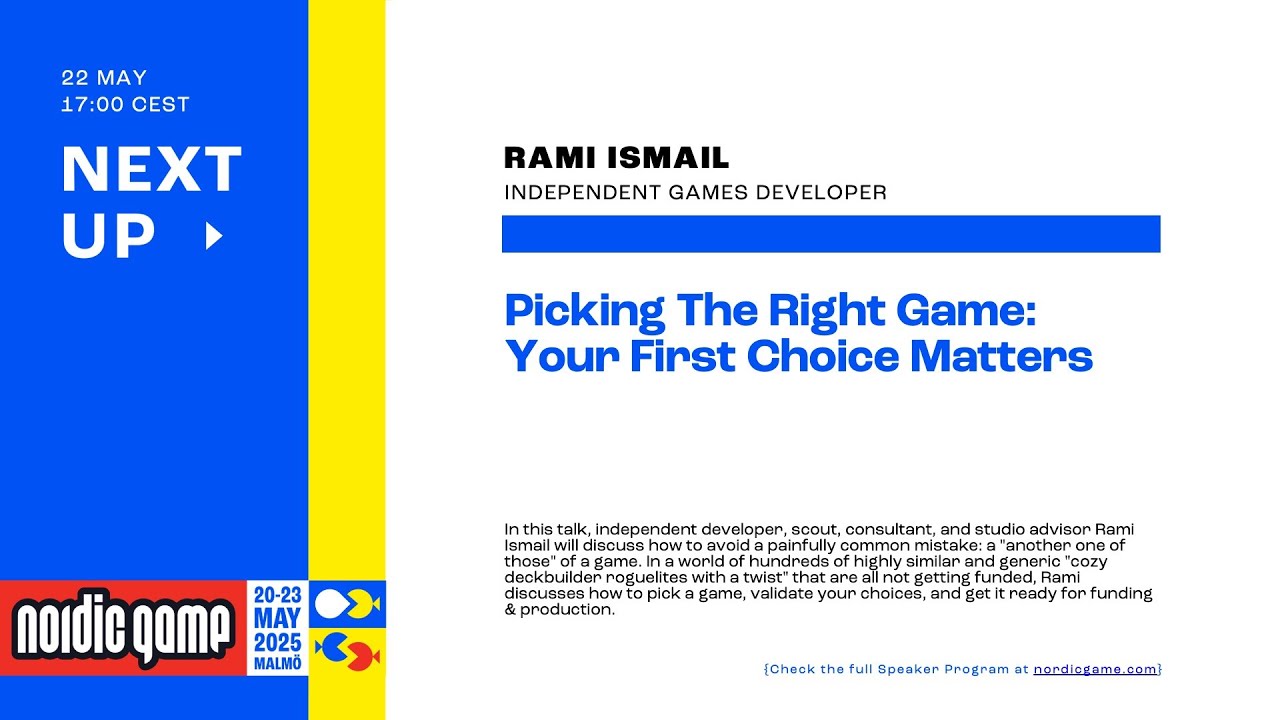 22 MAY
17:00 CEST

NEXT UP

RAMI ISMAIL
INDEPENDENT GAMES DEVELOPER

Picking The Right Game: Your First Choice Matters

In this talk, independent developer, scout, consultant, and studio advisor Rami Ismail will discuss how to avoid a painfully common mistake: a "another one of those" of a game. In a world of hundreds of highly similar and generic "cozy deckbuilder roguelites with a twist" that are all not getting funded, Rami discusses how to pick a game, validate your choices, and get it ready for funding & production.

nordic game

20-23 MAY 2025 MALMÖ

{Check the full Speaker Program at nordicgame.com}